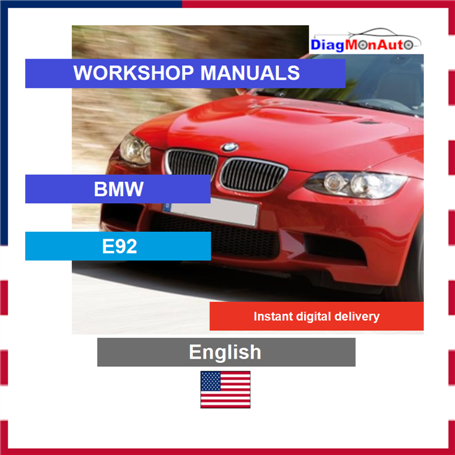 DiagMonAuto

WORKSHOP MANUALS

BMW

E92

Instant digital delivery

English